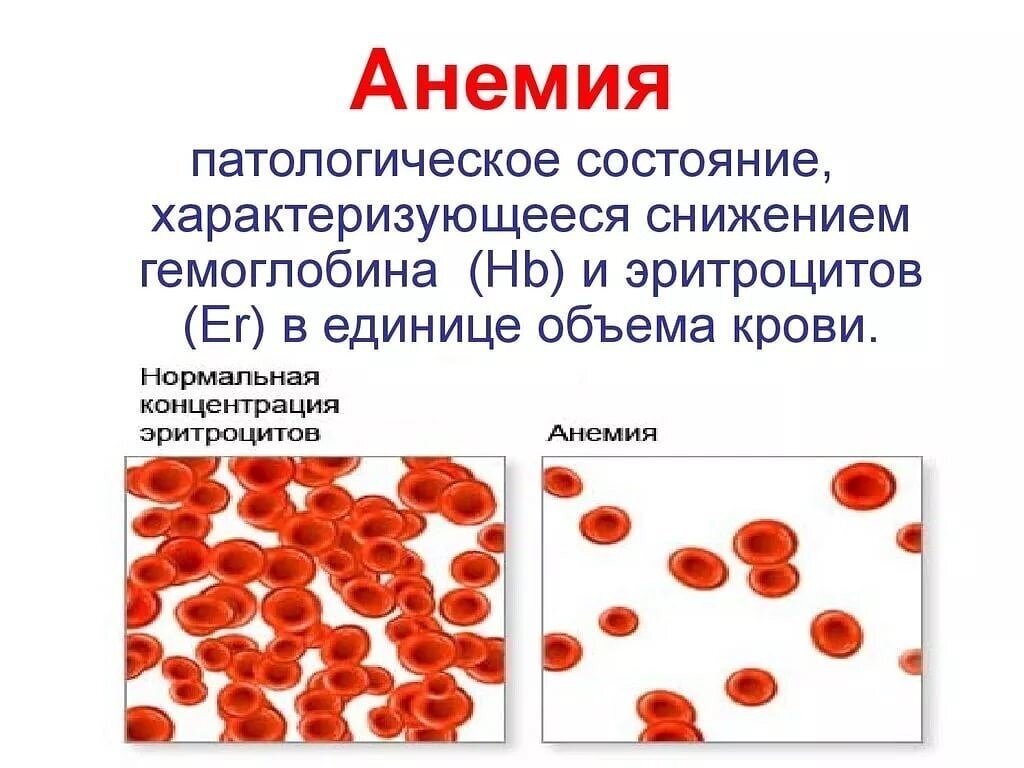 Анемия

патологическое состояние, характеризующееся снижением гемоглобина (Hb) и эритроцитов (Er) в единице объема крови.

Нормальная концентрация эритроцитов

Анемия